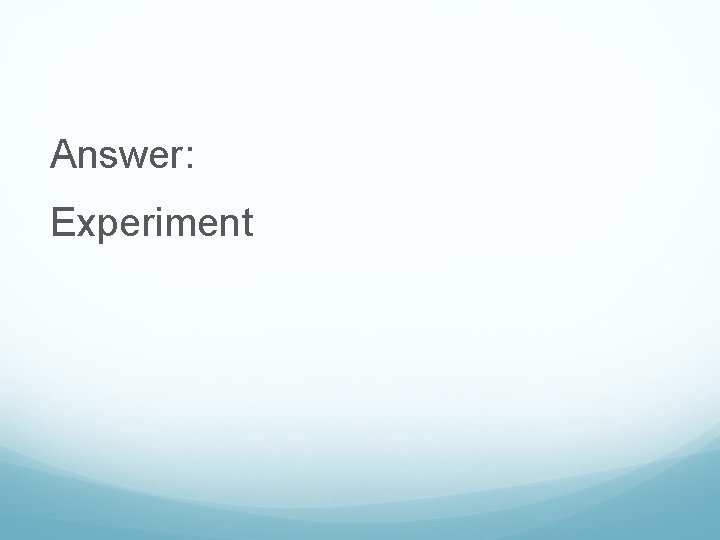 Answer:

Experiment